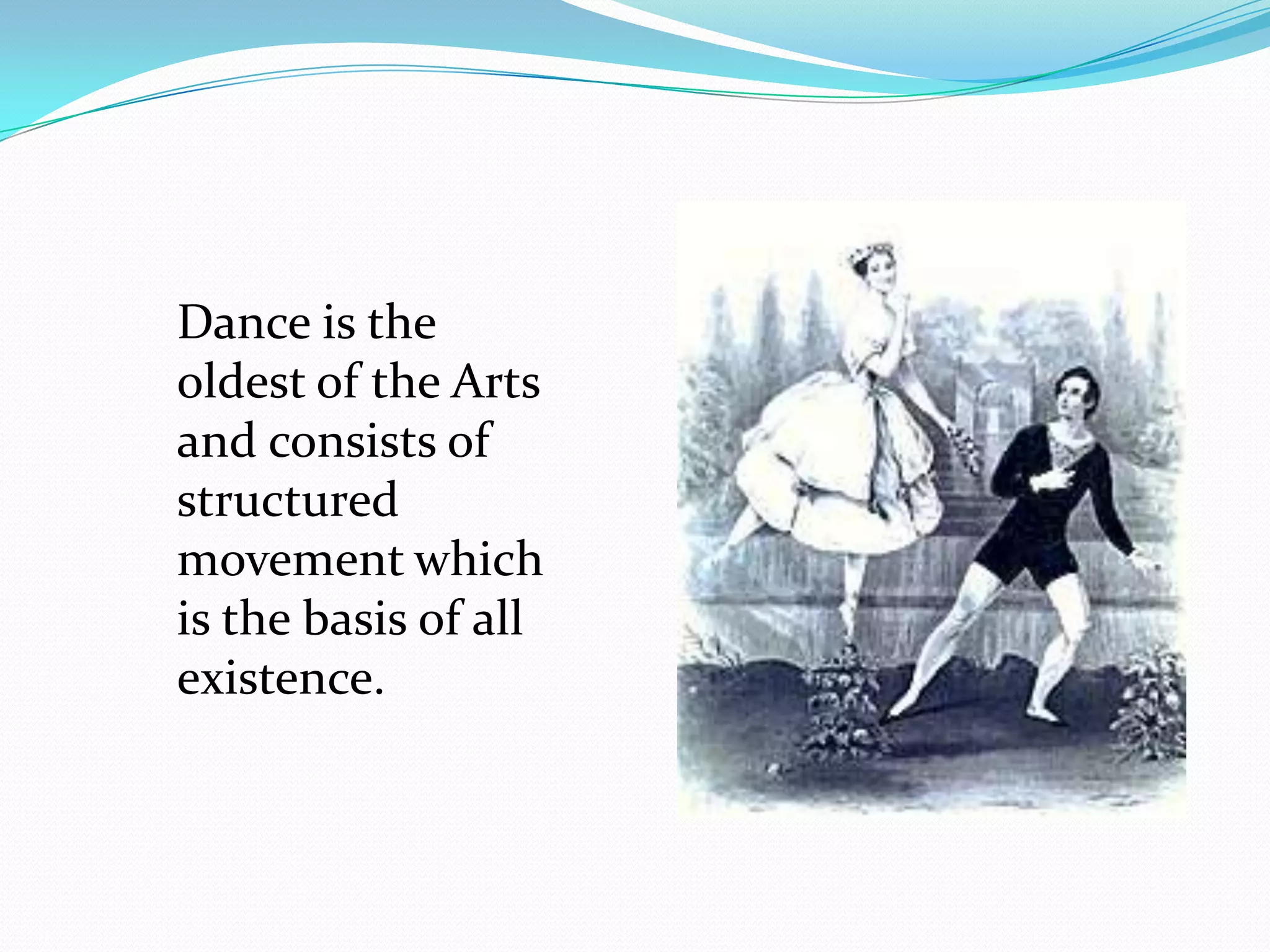 Dance is the oldest of the Arts and consists of structured movement which is the basis of all existence.